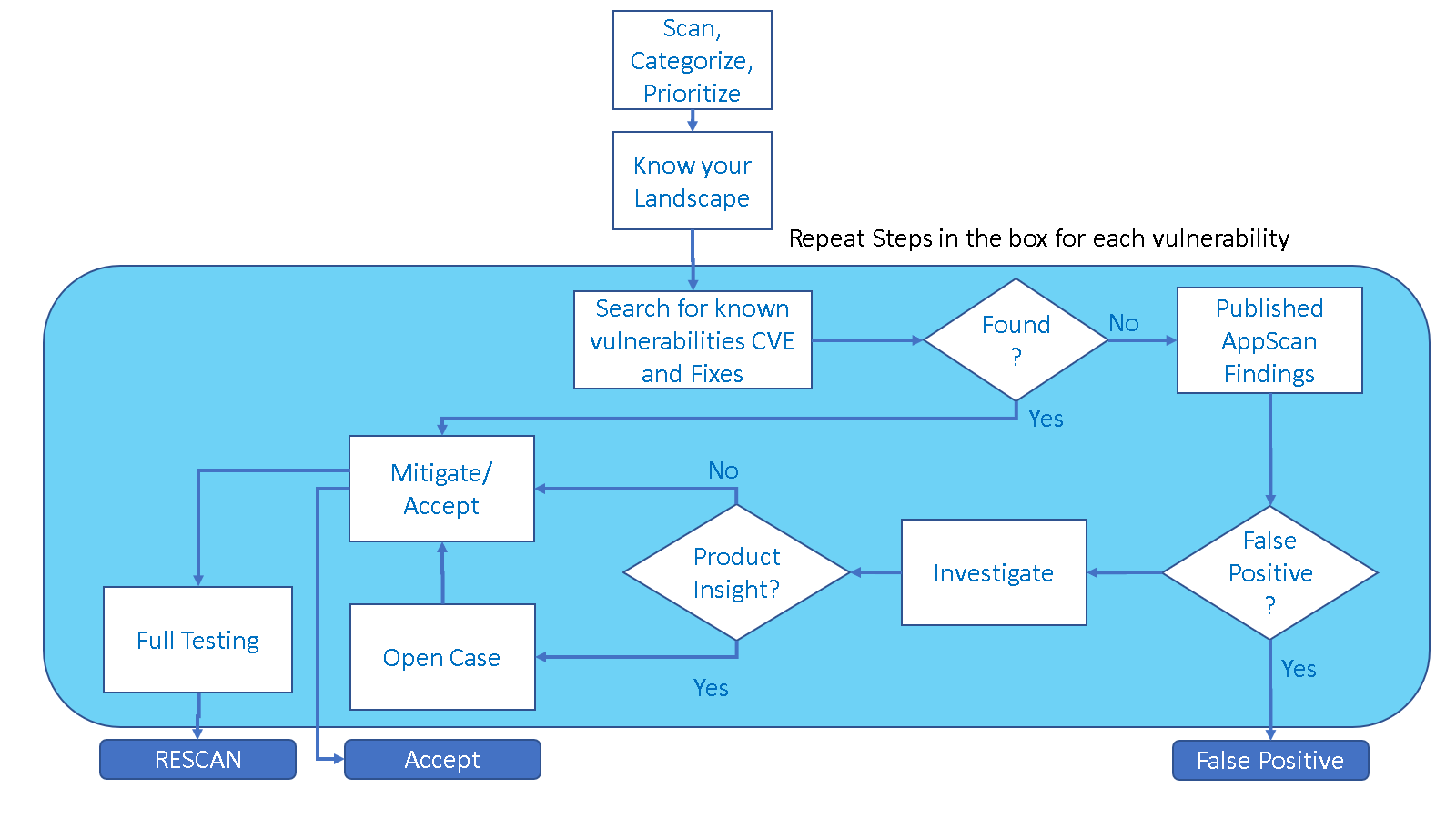 Scan, Categorize, Prioritize

Know your Landscape

Repeat Steps in the box for each vulnerability

Search for known vulnerabilities CVE and Fixes

Found ?

No

Published AppScan Findings

Yes

Mitigate/ Accept

No

Product Insight?

Investigate

False Positive ?

Full Testing

Open Case

Yes

Yes

RESCAN

Accept

False Positive